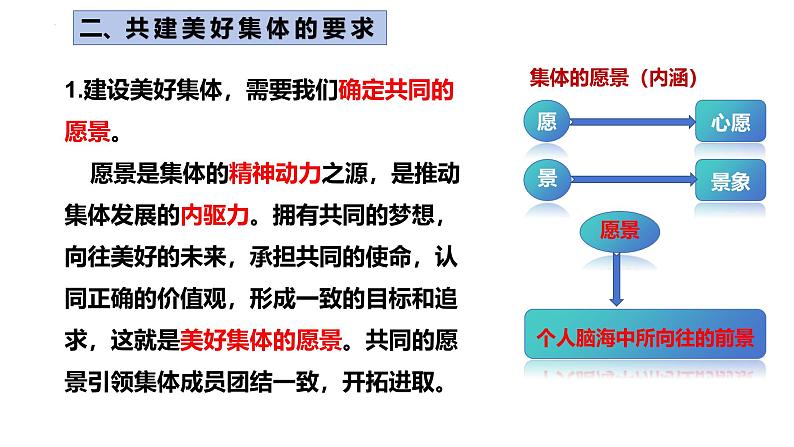 二、共建美好集体的要求

1.建设美好集体，需要我们确定共同的愿景。

愿景是集体的精神动力之源，是推动集体发展的内驱力。拥有共同的梦想，向往美好的未来，承担共同的使命，认同正确的价值观，形成一致的目标和追求，这就是美好集体的愿景。共同的愿景引领集体成员团结一致，开拓进取。

集体的愿景（内涵）

愿

心愿

景

景象

愿景

个人脑海中所向往的前景